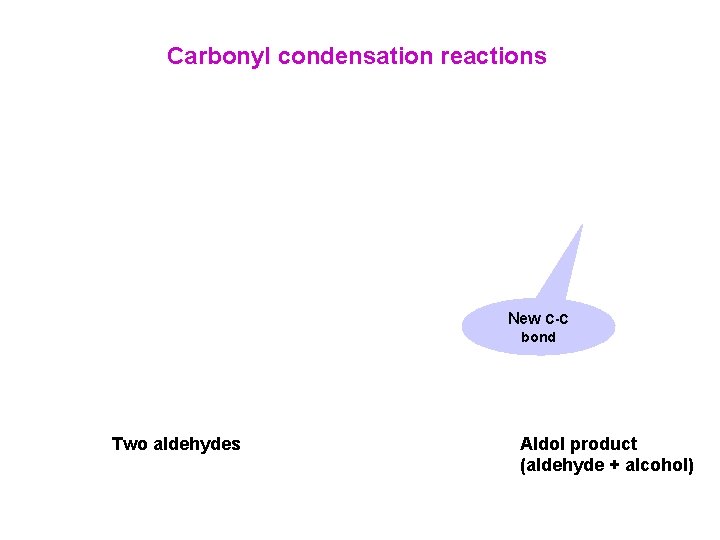 Carbonyl condensation reactions

New c-c bond

Two aldehydes

Aldol product
(aldehyde + alcohol)